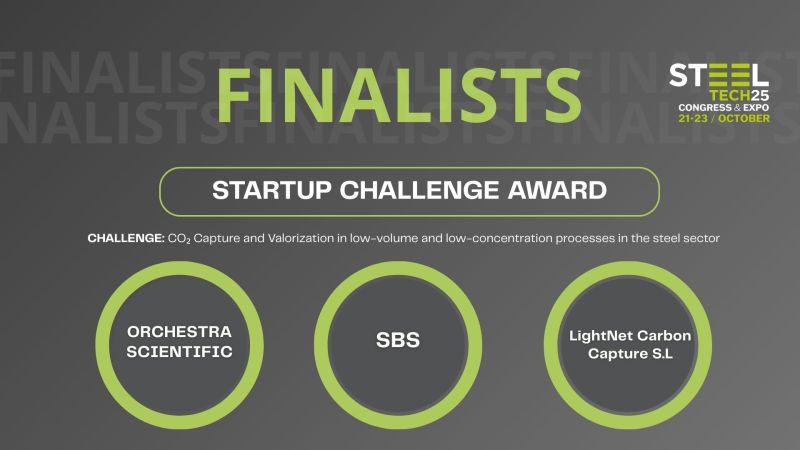 FINALISTSFINALISTSFINALISTS
NALISTSFINALISTSFINALISTS

FINALISTS

STEEL TECH25
CONGRESS & EXPO
21-23 / OCTOBER

STARTUP CHALLENGE AWARD

CHALLENGE: $CO_2$ Capture and Valorization in low-volume and low-concentration processes in the steel sector

ORCHESTRA SCIENTIFIC

SBS

LightNet Carbon Capture S.L